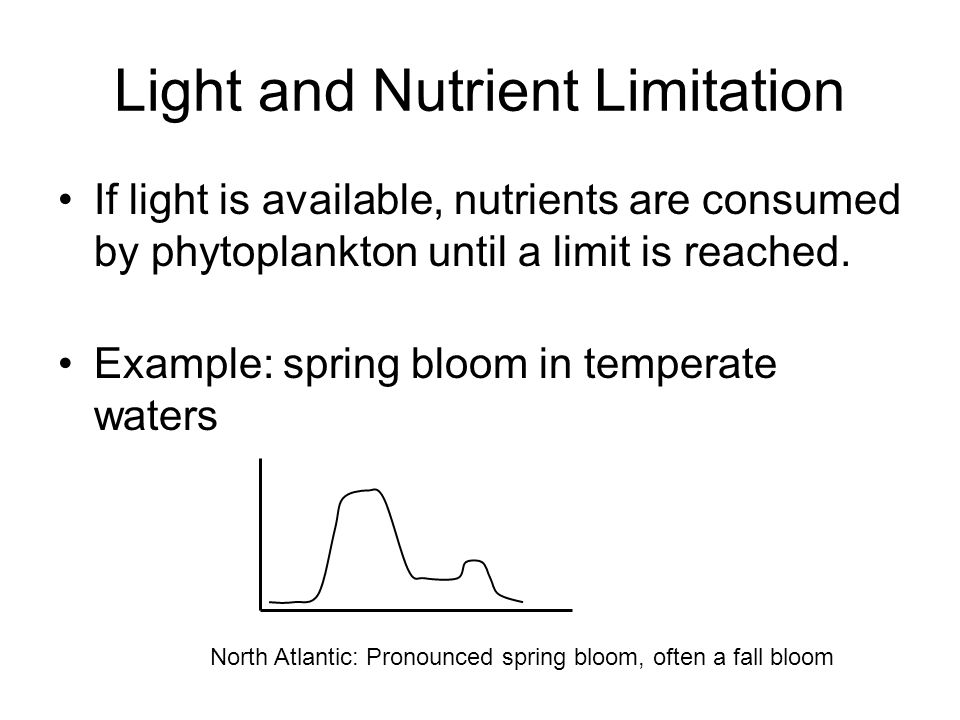 Light and Nutrient Limitation

• If light is available, nutrients are consumed by phytoplankton until a limit is reached.

• Example: spring bloom in temperate waters

North Atlantic: Pronounced spring bloom, often a fall bloom